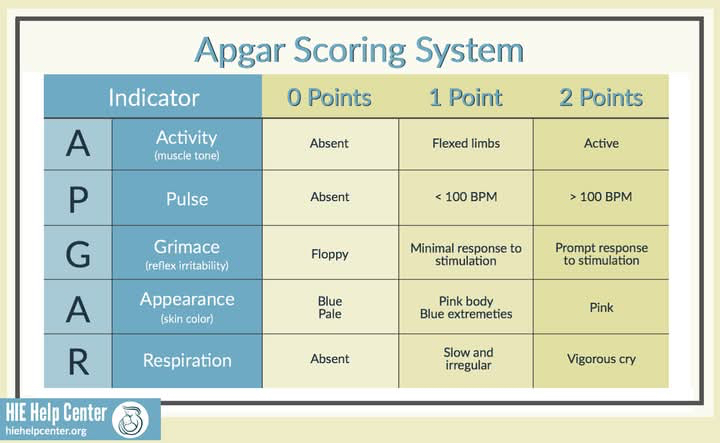 Apgar Scoring System

| Indicator | | 0 Points | 1 Point | 2 Points |
|---|---|---|---|---|
| A | Activity (muscle tone) | Absent | Flexed limbs | Active |
| P | Pulse | Absent | < 100 BPM | > 100 BPM |
| G | Grimace (reflex irritability) | Floppy | Minimal response to stimulation | Prompt response to stimulation |
| A | Appearance (skin color) | Blue Pale | Pink body Blue extremeties | Pink |
| R | Respiration | Absent | Slow and irregular | Vigorous cry |

HIE Help Center
hiehelpcenter.org